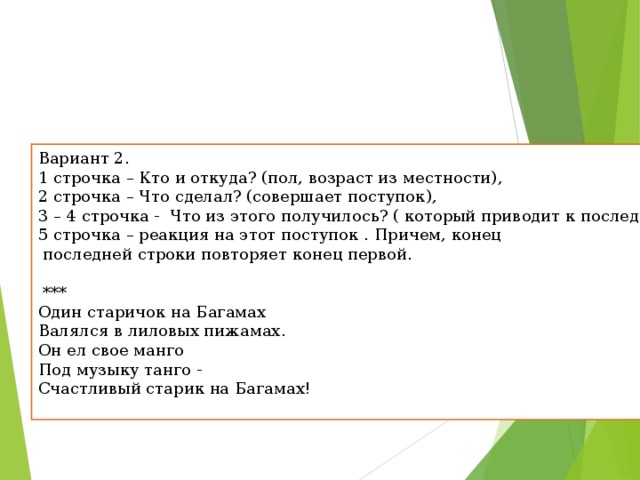 Вариант 2.
1 строчка – Кто и откуда? (пол, возраст из местности),
2 строчка – Что сделал? (совершает поступок),
3 – 4 строчка - Что из этого получилось? ( который приводит к послед
5 строчка – реакция на этот поступок . Причем, конец последней строки повторяет конец первой.

***
Один старичок на Багамах
Валялся в лиловых пижамах.
Он ел свое манго
Под музыку танго -
Счастливый старик на Багамах!